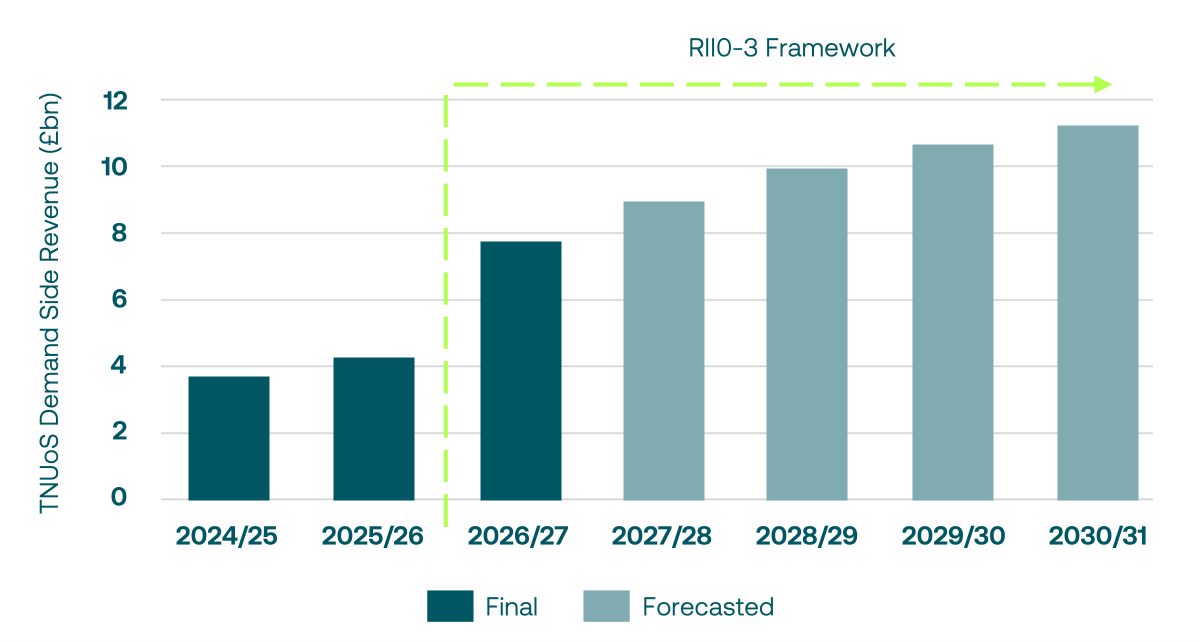 RIIO-3 Framework

TNUoS Demand Side Revenue (£bn)

12
10
8
6
4
2
0

2024/25 2025/26 2026/27 2027/28 2028/29 2029/30 2030/31

Final Forecasted